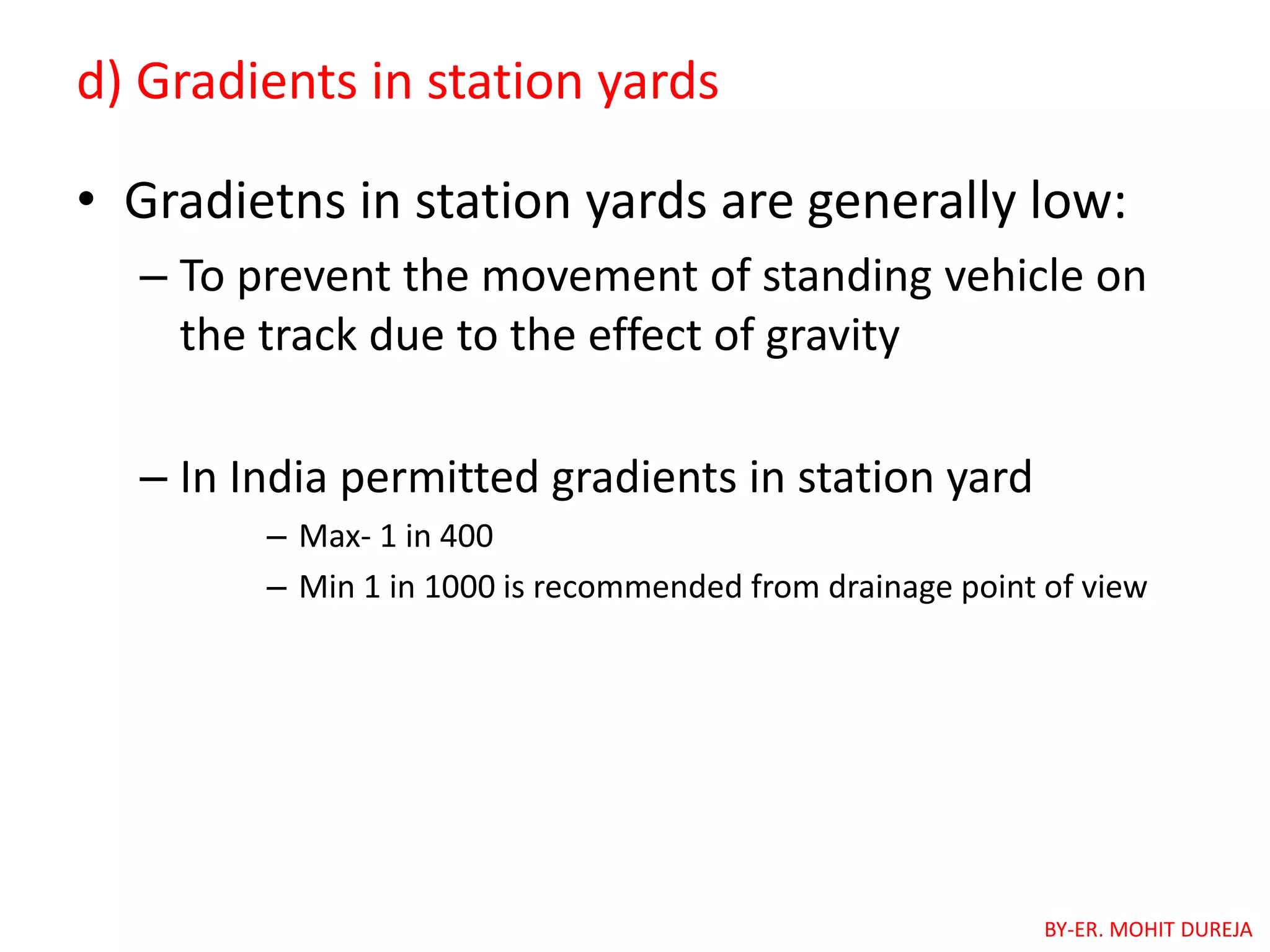 d) Gradients in station yards

• Gradietns in station yards are generally low:

– To prevent the movement of standing vehicle on the track due to the effect of gravity

– In India permitted gradients in station yard

– Max- 1 in 400

– Min 1 in 1000 is recommended from drainage point of view

BY-ER. MOHIT DUREJA